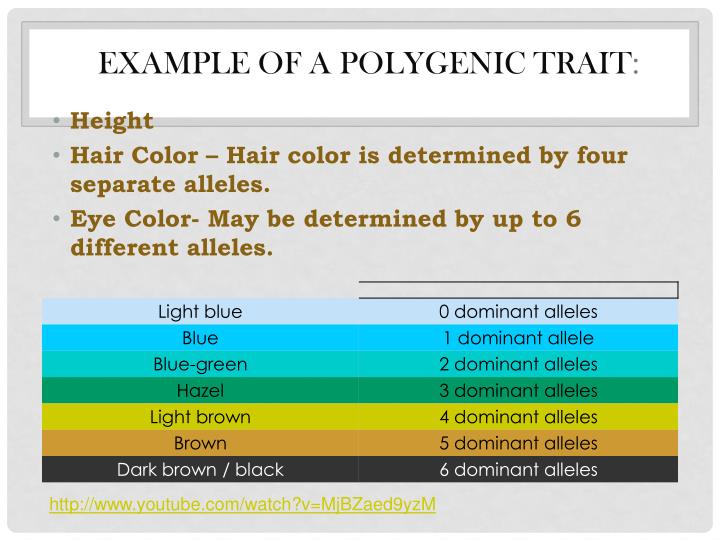 EXAMPLE OF A POLYGENIC TRAIT:

• Height
• Hair Color – Hair color is determined by four separate alleles.
• Eye Color- May be determined by up to 6 different alleles.

| | |
|---|---|
| Light blue | 0 dominant alleles |
| Blue | 1 dominant allele |
| Blue-green | 2 dominant alleles |
| Hazel | 3 dominant alleles |
| Light brown | 4 dominant alleles |
| Brown | 5 dominant alleles |
| Dark brown / black | 6 dominant alleles |

http://www.youtube.com/watch?v=MjBZaed9yzM